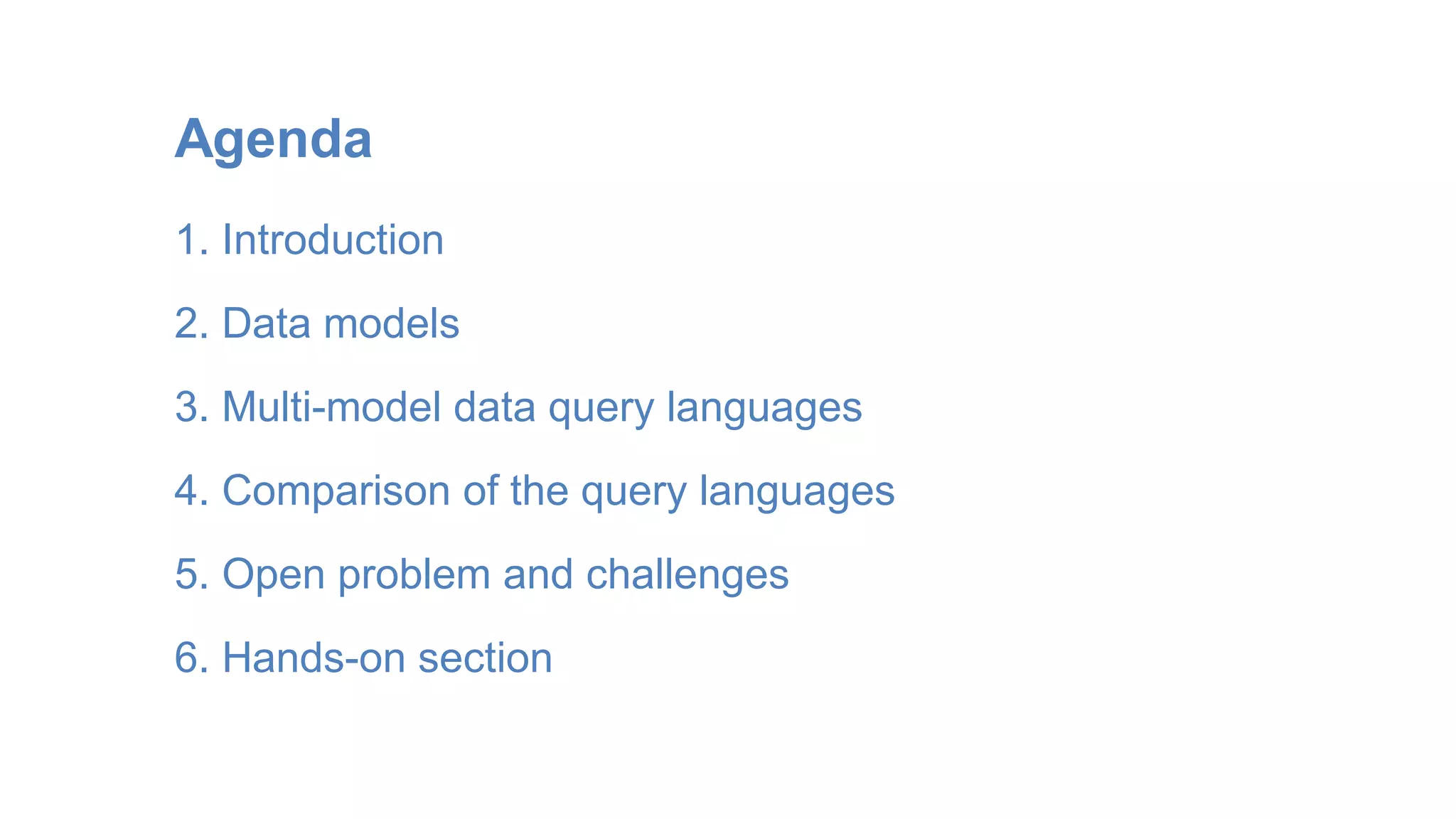 Agenda

1. Introduction

2. Data models

3. Multi-model data query languages

4. Comparison of the query languages

5. Open problem and challenges

6. Hands-on section